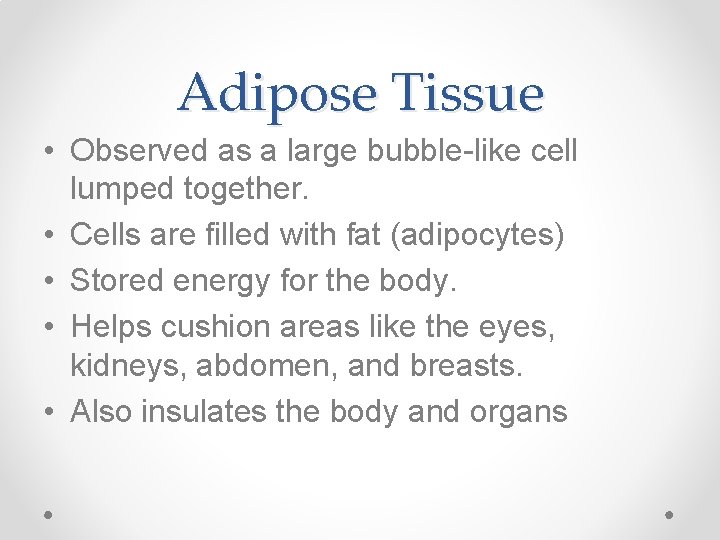 Adipose Tissue

• Observed as a large bubble-like cell lumped together.
• Cells are filled with fat (adipocytes)
• Stored energy for the body.
• Helps cushion areas like the eyes, kidneys, abdomen, and breasts.
• Also insulates the body and organs